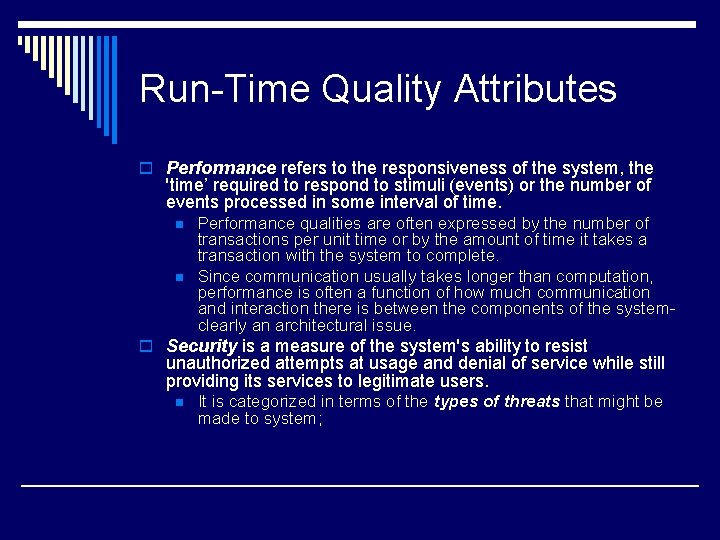 Run-Time Quality Attributes

Performance refers to the responsiveness of the system, the 'time' required to respond to stimuli (events) or the number of events processed in some interval of time.

Performance qualities are often expressed by the number of transactions per unit time or by the amount of time it takes a transaction with the system to complete.

Since communication usually takes longer than computation, performance is often a function of how much communication and interaction there is between the components of the system-clearly an architectural issue.

Security is a measure of the system's ability to resist unauthorized attempts at usage and denial of service while still providing its services to legitimate users.

It is categorized in terms of the types of threats that might be made to system;